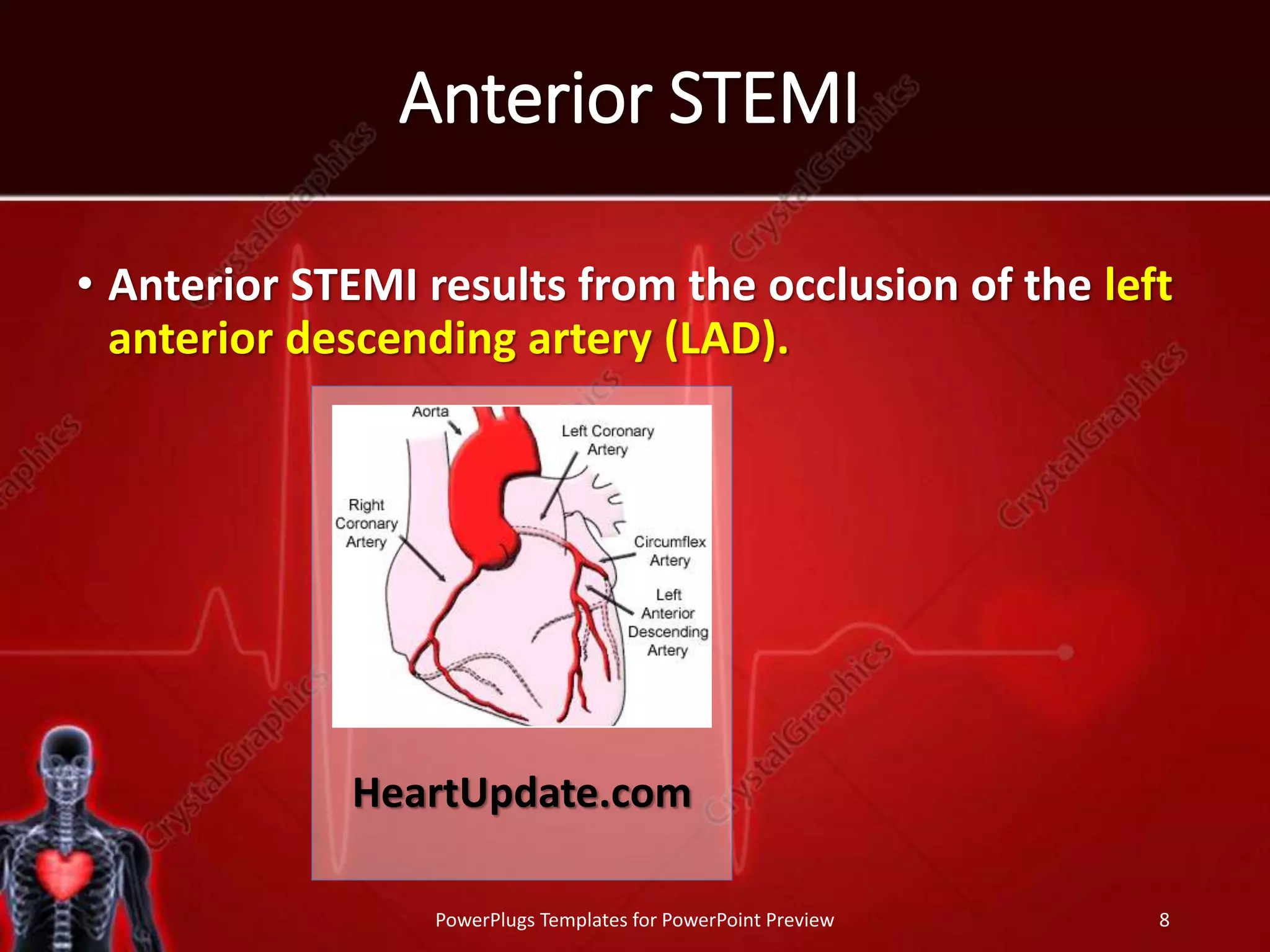 Anterior STEMI

• Anterior STEMI results from the occlusion of the left anterior descending artery (LAD).

Aorta

Left Coronary Artery

Right Coronary Artery

Circumflex Artery

Left Anterior Descending Artery

HeartUpdate.com

CrystalGraphics

PowerPlugs Templates for PowerPoint Preview

8